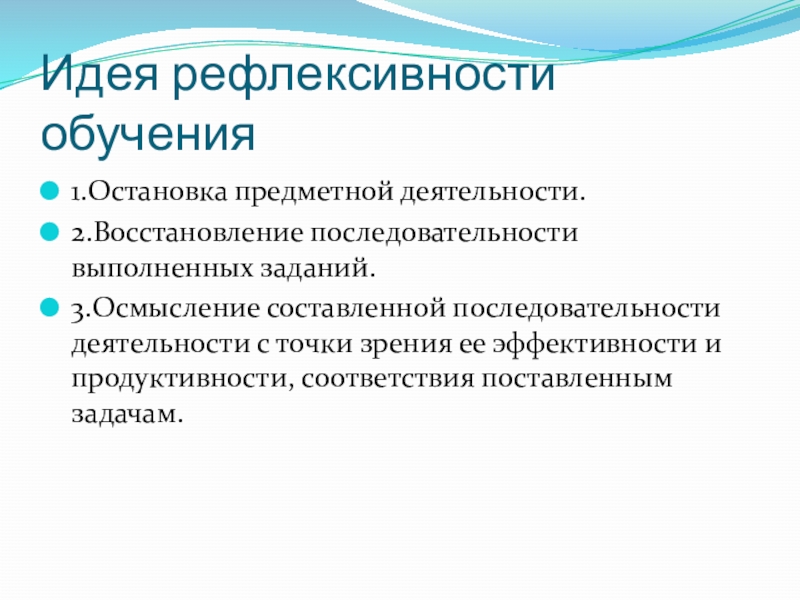 Идея рефлексивности обучения

1.Остановка предметной деятельности.

2.Восстановление последовательности выполненных заданий.

3.Осмысление составленной последовательности деятельности с точки зрения ее эффективности и продуктивности, соответствия поставленным задачам.